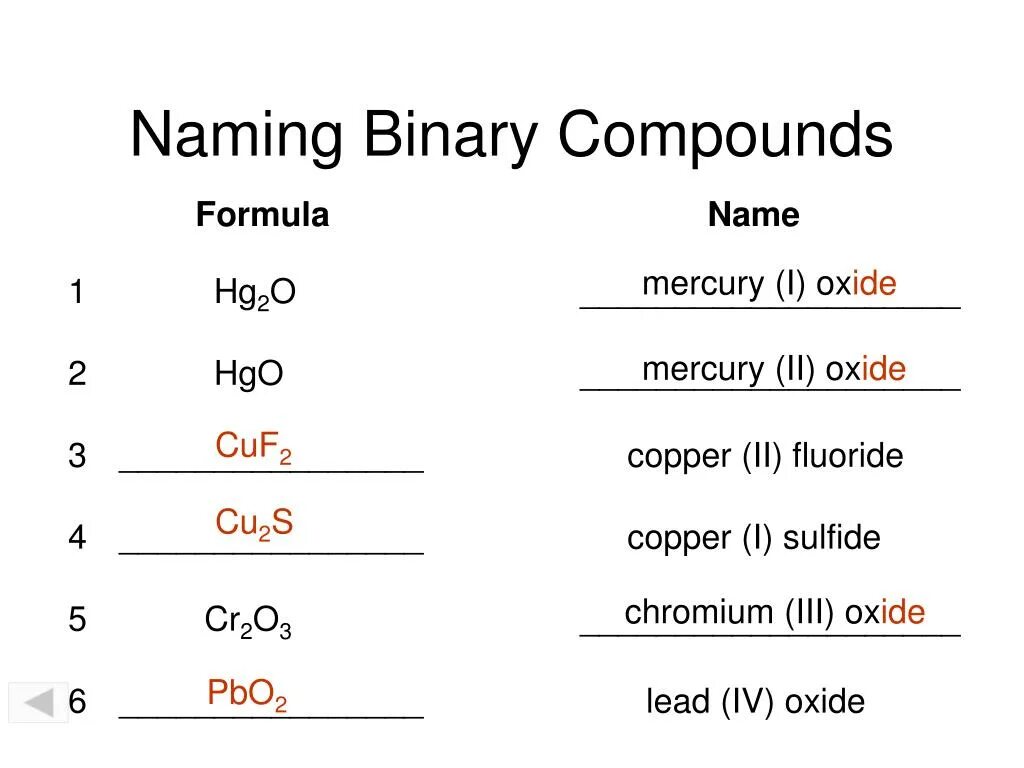 Naming Binary Compounds

Formula

Name

1 $Hg_2O$ mercury (I) oxide

2 HgO mercury (II) oxide

3 $CuF_2$ copper (II) fluoride

4 $Cu_2S$ copper (I) sulfide

5 $Cr_2O_3$ chromium (III) oxide

6 $PbO_2$ lead (IV) oxide